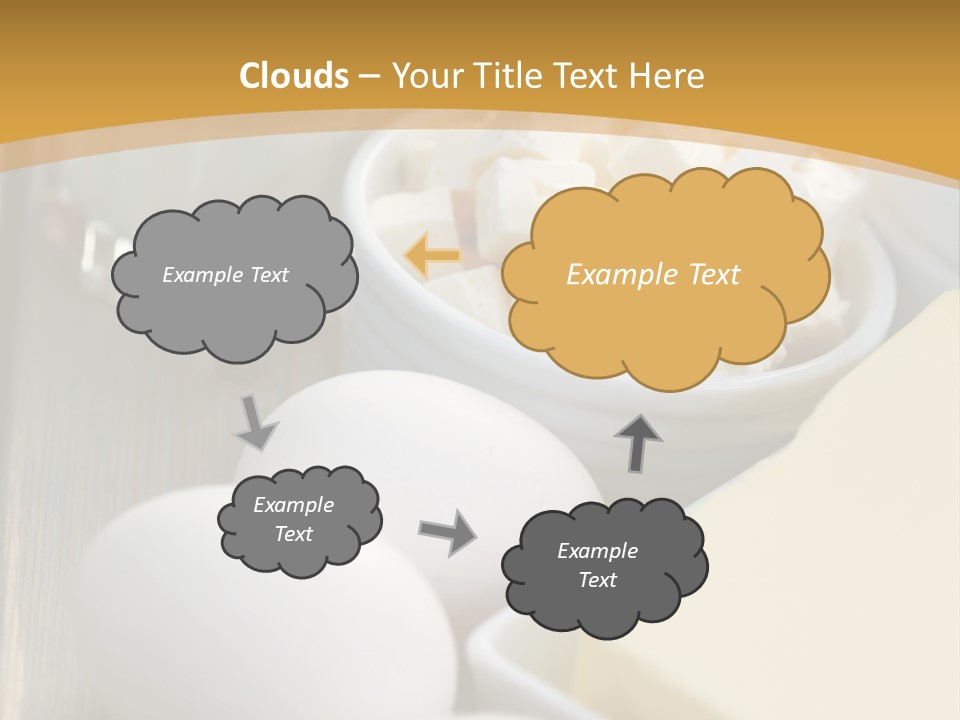 Clouds – Your Title Text Here

Example Text

Example Text

Example Text

Example Text